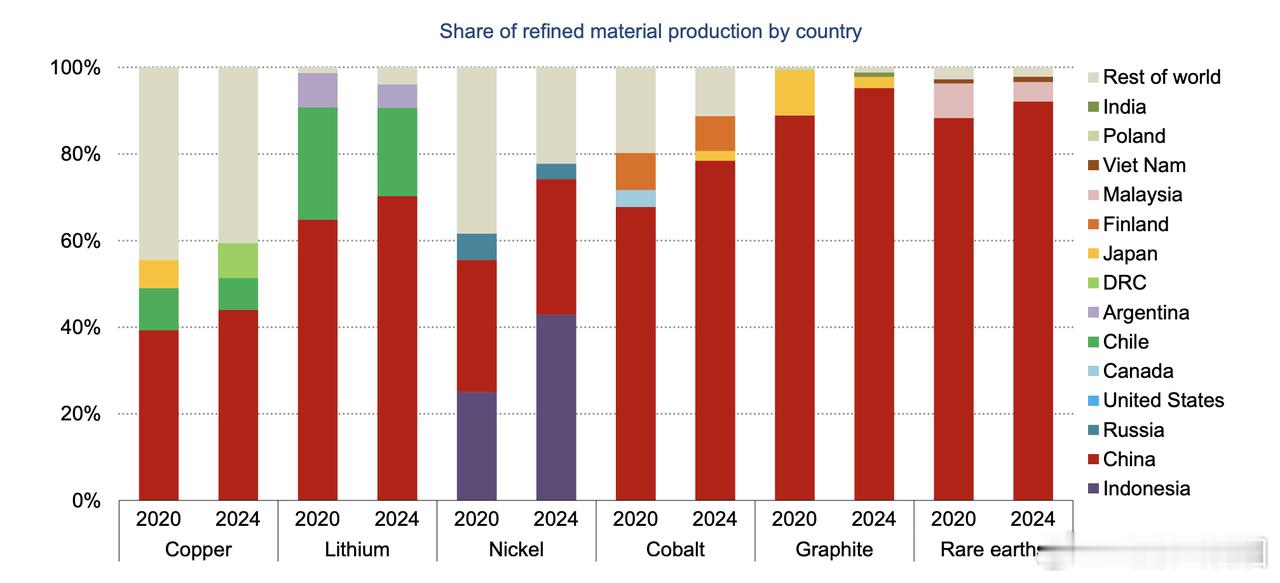 Share of refined material production by country

100%
80%
60%
40%
20%
0%

2020 2024 2020 2024 2020 2024 2020 2024 2020 2024 2020 2024
Copper Lithium Nickel Cobalt Graphite Rare earths

Rest of world
India
Poland
Viet Nam
Malaysia
Finland
Japan
DRC
Argentina
Chile
Canada
United States
Russia
China
Indonesia